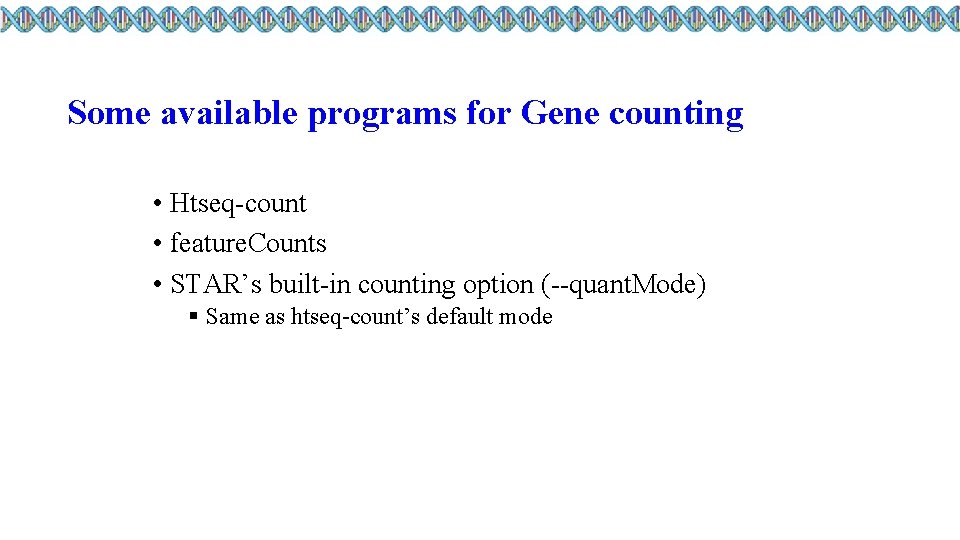 Some available programs for Gene counting

• Htseq-count
• featureCounts
• STAR’s built-in counting option (--quantMode)
  ▪ Same as htseq-count’s default mode